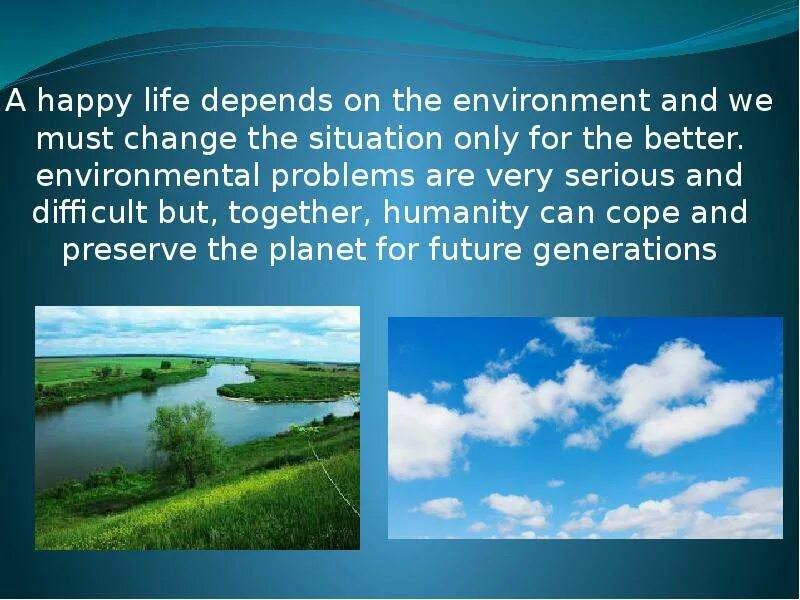 A happy life depends on the environment and we must change the situation only for the better. environmental problems are very serious and difficult but, together, humanity can cope and preserve the planet for future generations